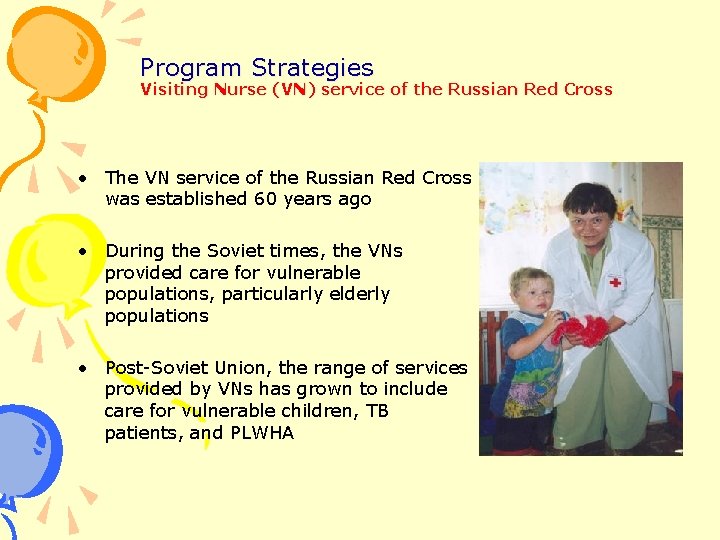 Program Strategies
Visiting Nurse (VN) service of the Russian Red Cross

• The VN service of the Russian Red Cross was established 60 years ago

• During the Soviet times, the VNs provided care for vulnerable populations, particularly elderly populations

• Post-Soviet Union, the range of services provided by VNs has grown to include care for vulnerable children, TB patients, and PLWHA